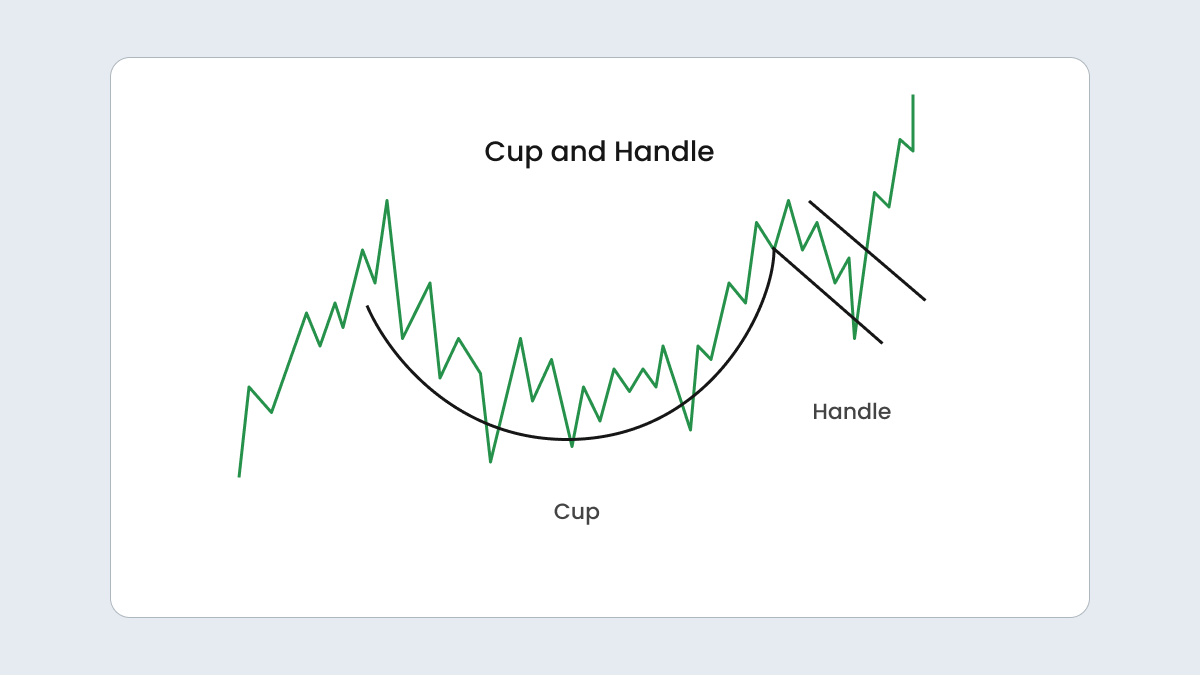 Cup and Handle

Handle

Cup